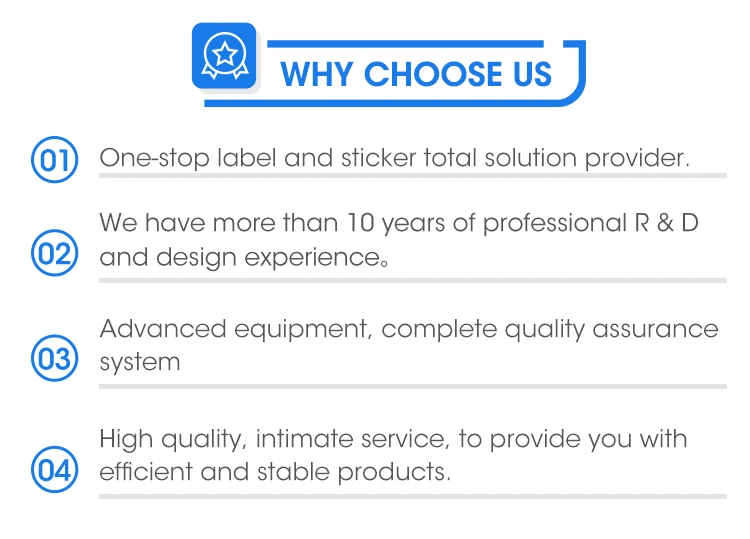 WHY CHOOSE US

01 One-stop label and sticker total solution provider.

02 We have more than 10 years of professional R & D and design experience。

03 Advanced equipment, complete quality assurance system

04 High quality, intimate service, to provide you with efficient and stable products.